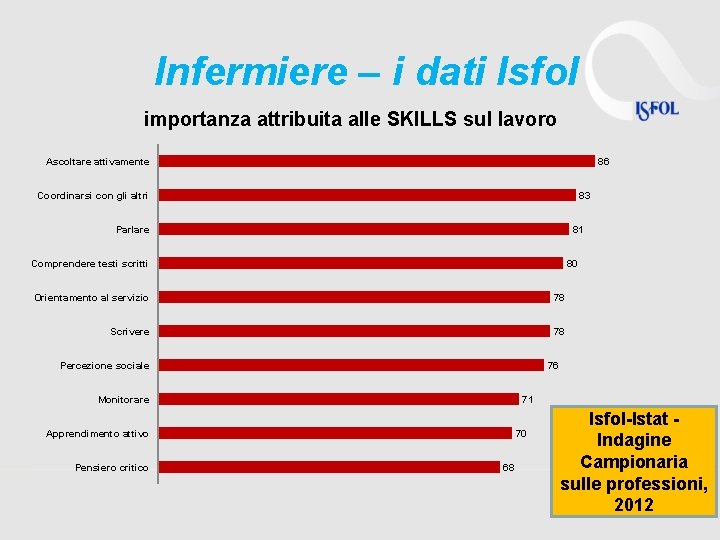 Infermiere – i dati Isfol

ISFOL

importanza attribuita alle SKILLS sul lavoro

Ascoltare attivamente 86
Coordinarsi con gli altri 83
Parlare 81
Comprendere testi scritti 80
Orientamento al servizio 78
Scrivere 78
Percezione sociale 76
Monitorare 71
Apprendimento attivo 70
Pensiero critico 68

Isfol-Istat - Indagine Campionaria sulle professioni, 2012